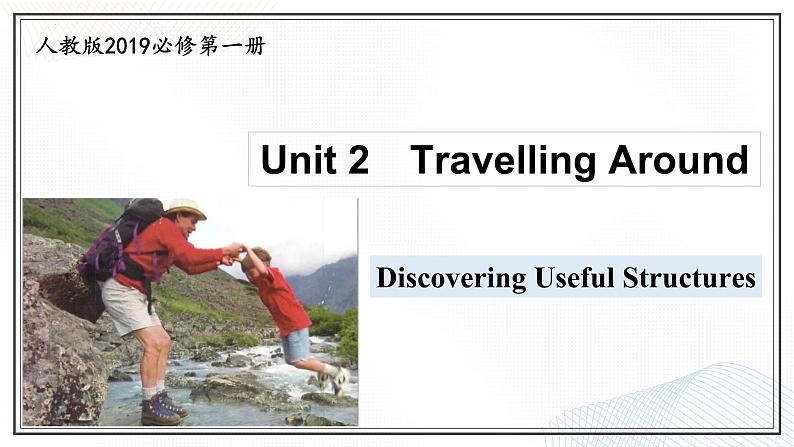 人教版2019必修第一册

Unit 2 Travelling Around

Discovering Useful Structures